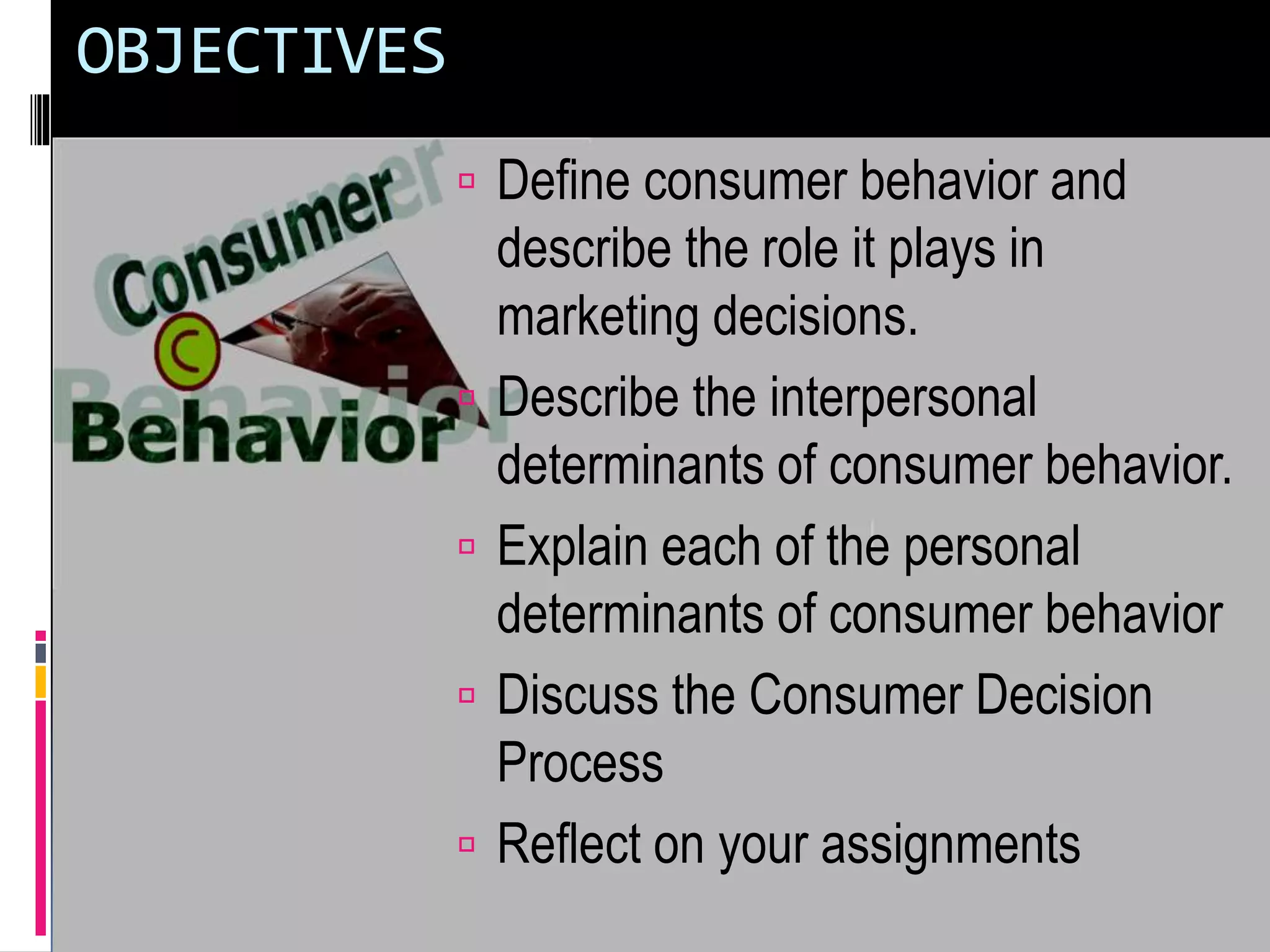 OBJECTIVES

Consumer
C
Behavior

Define consumer behavior and describe the role it plays in marketing decisions.

Describe the interpersonal determinants of consumer behavior.

Explain each of the personal determinants of consumer behavior

Discuss the Consumer Decision Process

Reflect on your assignments